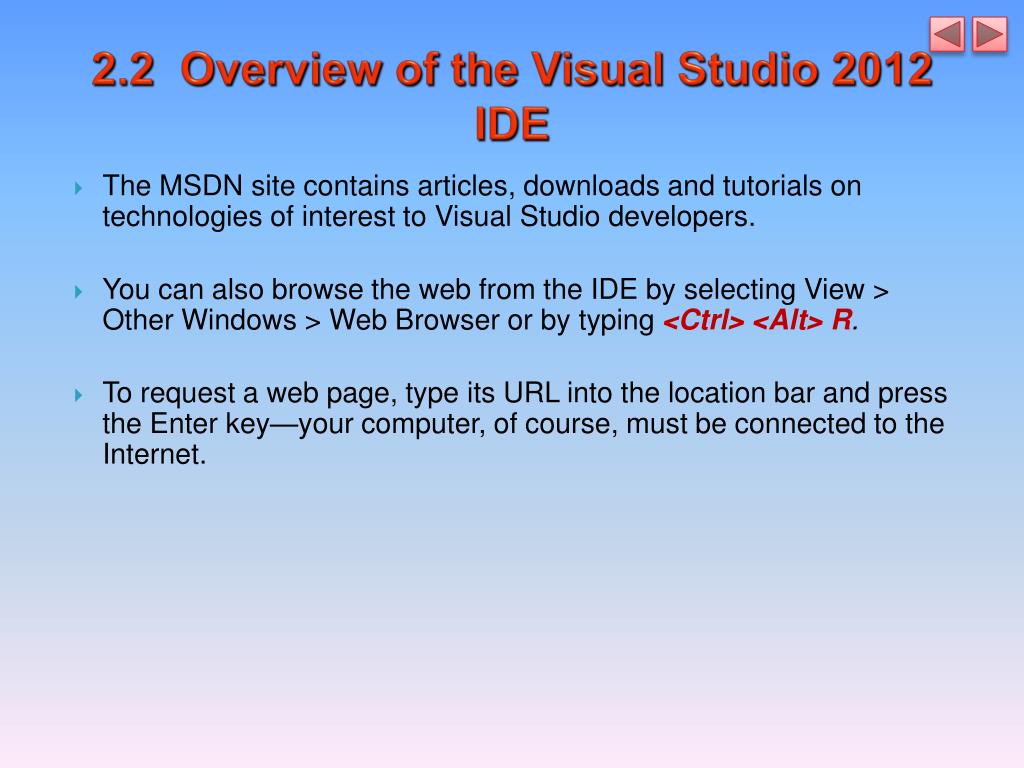 2.2 Overview of the Visual Studio 2012 IDE

The MSDN site contains articles, downloads and tutorials on technologies of interest to Visual Studio developers.

You can also browse the web from the IDE by selecting View > Other Windows > Web Browser or by typing <Ctrl> <Alt> R.

To request a web page, type its URL into the location bar and press the Enter key—your computer, of course, must be connected to the Internet.